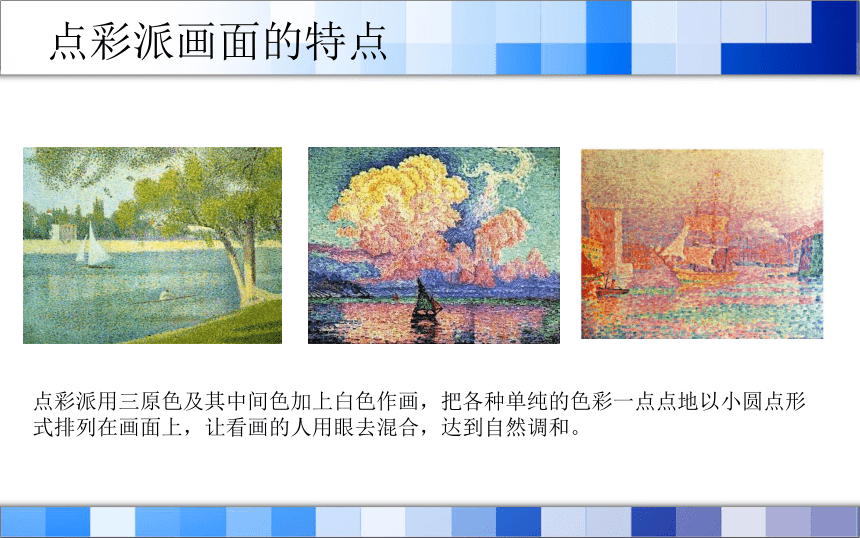 点彩派画面的特点

点彩派用三原色及其中间色加上白色作画，把各种单纯的色彩一点点地以小圆点形式排列在画面上，让看画的人用眼去混合，达到自然调和。